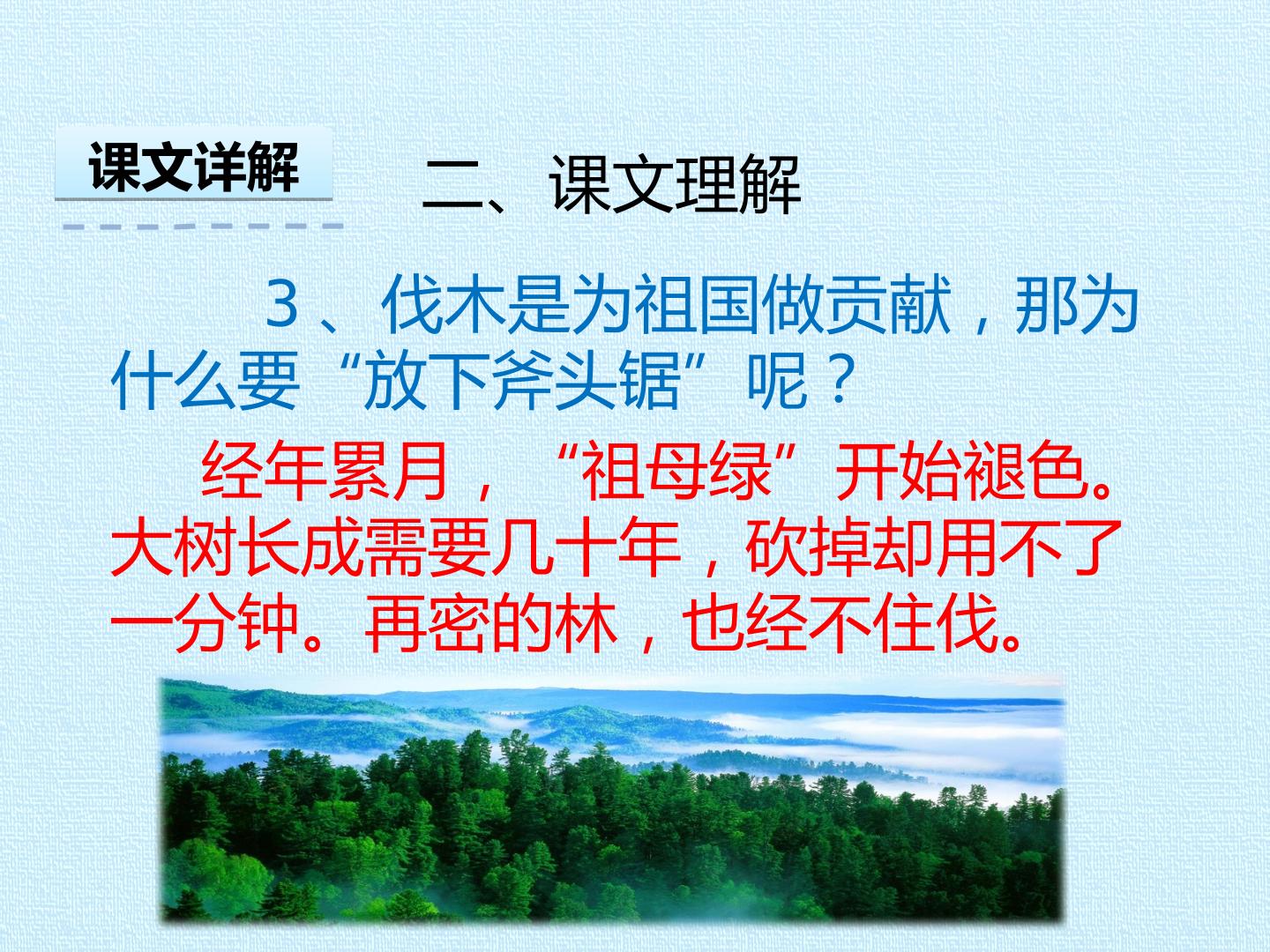 课文详解

二、课文理解

3、伐木是为祖国做贡献，那为什么要“放下斧头锯”呢？

经年累月，“祖母绿”开始褪色。大树长成需要几十年，砍掉却用不了一分钟。再密的林，也经不住伐。